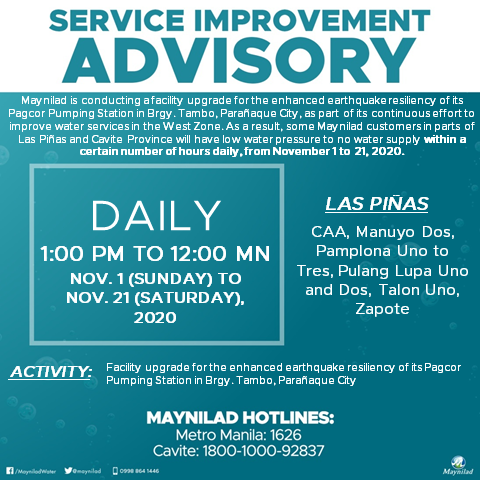 SERVICE IMPROVEMENT
ADVISORY

Maynilad is conducting a facility upgrade for the enhanced earthquake resiliency of its Pagcor Pumping Station in Brgy. Tambo, Parañaque City, as part of its continuous effort to improve water services in the West Zone. As a result, some Maynilad customers in parts of Las Piñas and Cavite Province will have low water pressure to no water supply within a certain number of hours daily, from November 1 to 21, 2020.

DAILY
1:00 PM TO 12:00 MN
NOV. 1 (SUNDAY) TO NOV. 21 (SATURDAY), 2020

LAS PIÑAS
CAA, Manuyo Dos, Pamplona Uno to Tres, Pulang Lupa Uno and Dos, Talon Uno, Zapote

ACTIVITY: Facility upgrade for the enhanced earthquake resiliency of its Pagcor Pumping Station in Brgy. Tambo, Parañaque City

MAYNILAD HOTLINES:
Metro Manila: 1626
Cavite: 1800-1000-92837

/MayniladWater @maynilad 0998 864 1446

Maynilad